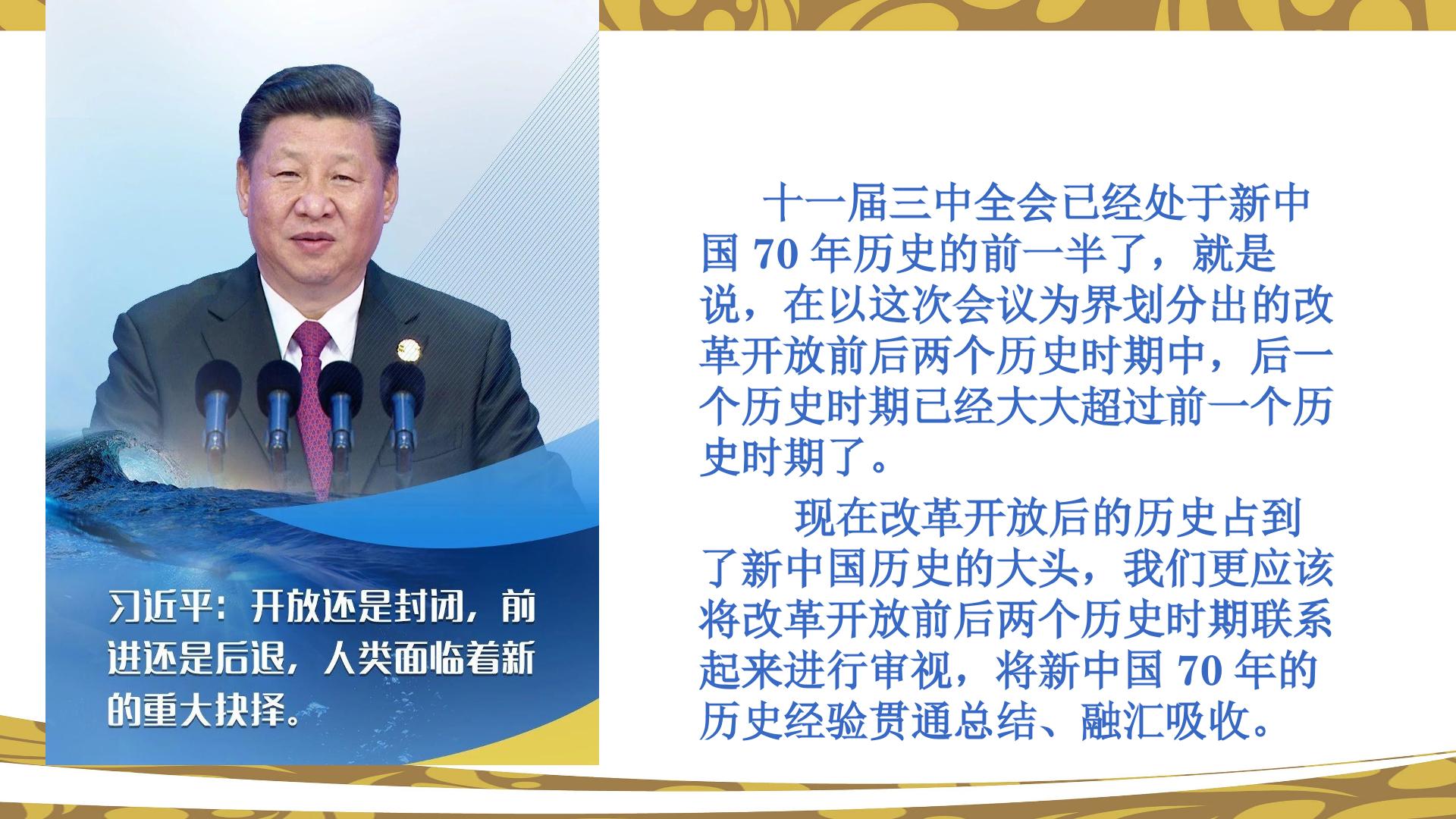 习近平：开放还是封闭，前进还是后退，人类面临着新的重大抉择。

十一届三中全会已经处于新中国 70 年历史的前一半了，就是说，在以这次会议为界划分出的改革开放前后两个历史时期中，后一个历史时期已经大大超过前一个历史时期了。

现在改革开放后的历史占到了新中国历史的大头，我们更应该将改革开放前后两个历史时期联系起来进行审视，将新中国 70 年的历史经验贯通总结、融汇吸收。